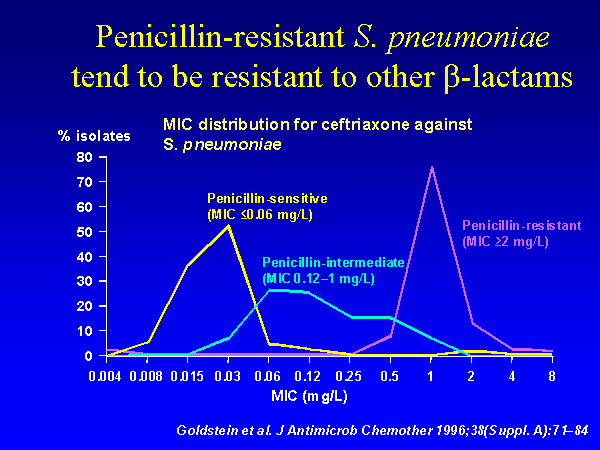 Penicillin-resistant S. pneumoniae tend to be resistant to other β-lactams

MIC distribution for ceftriaxone against S. pneumoniae

% isolates

80
70
60
50
40
30
20
10
0

Penicillin-sensitive
(MIC ≤0.06 mg/L)

Penicillin-intermediate
(MIC 0.12–1 mg/L)

Penicillin-resistant
(MIC ≥2 mg/L)

0.004 0.008 0.015 0.03 0.06 0.12 0.25 0.5 1 2 4 8

MIC (mg/L)

Goldstein et al. J Antimicrob Chemother 1996;38(Suppl. A):71–84